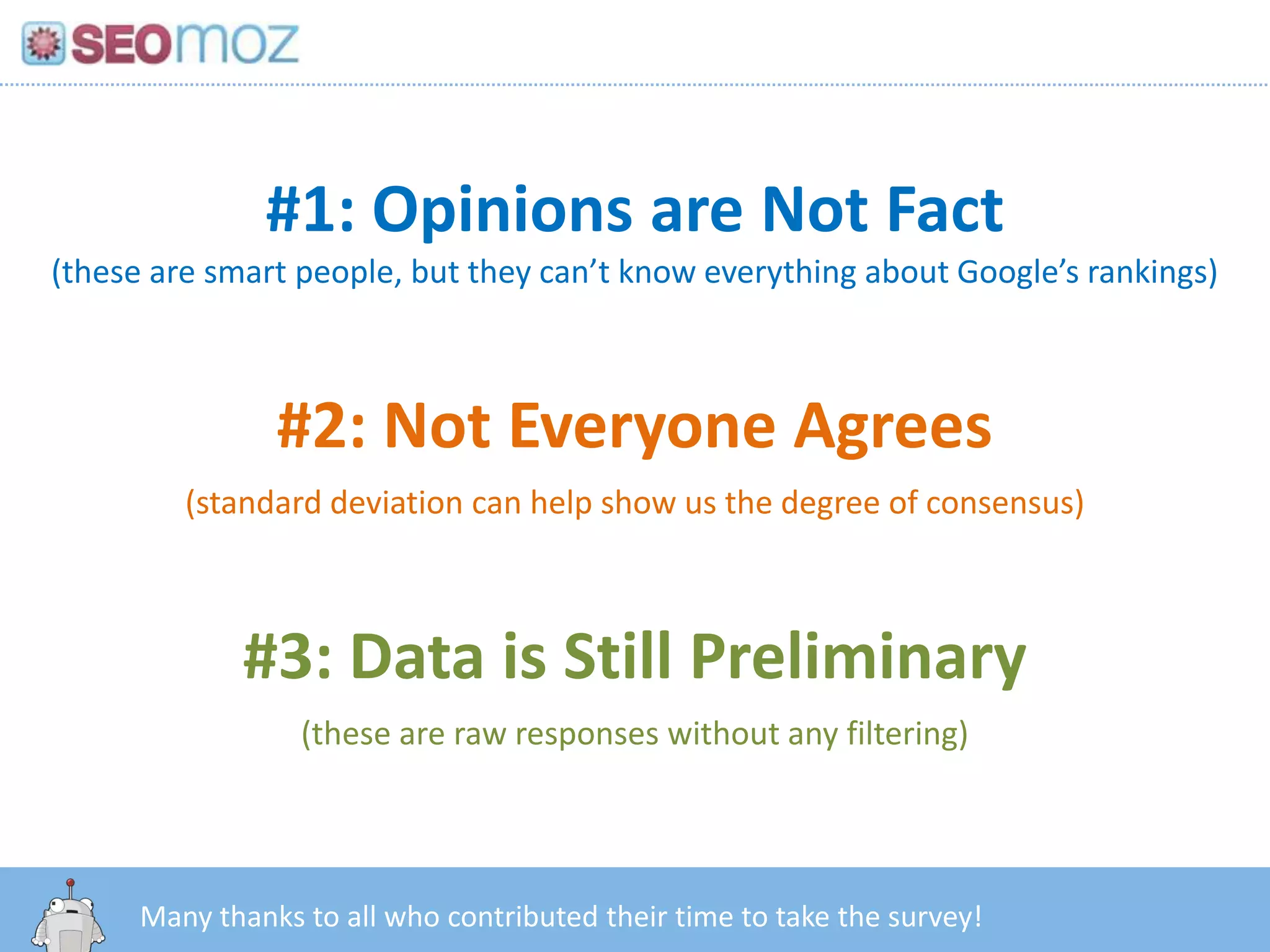 SEOmoz

#1: Opinions are Not Fact

(these are smart people, but they can’t know everything about Google’s rankings)

#2: Not Everyone Agrees

(standard deviation can help show us the degree of consensus)

#3: Data is Still Preliminary

(these are raw responses without any filtering)

Many thanks to all who contributed their time to take the survey!